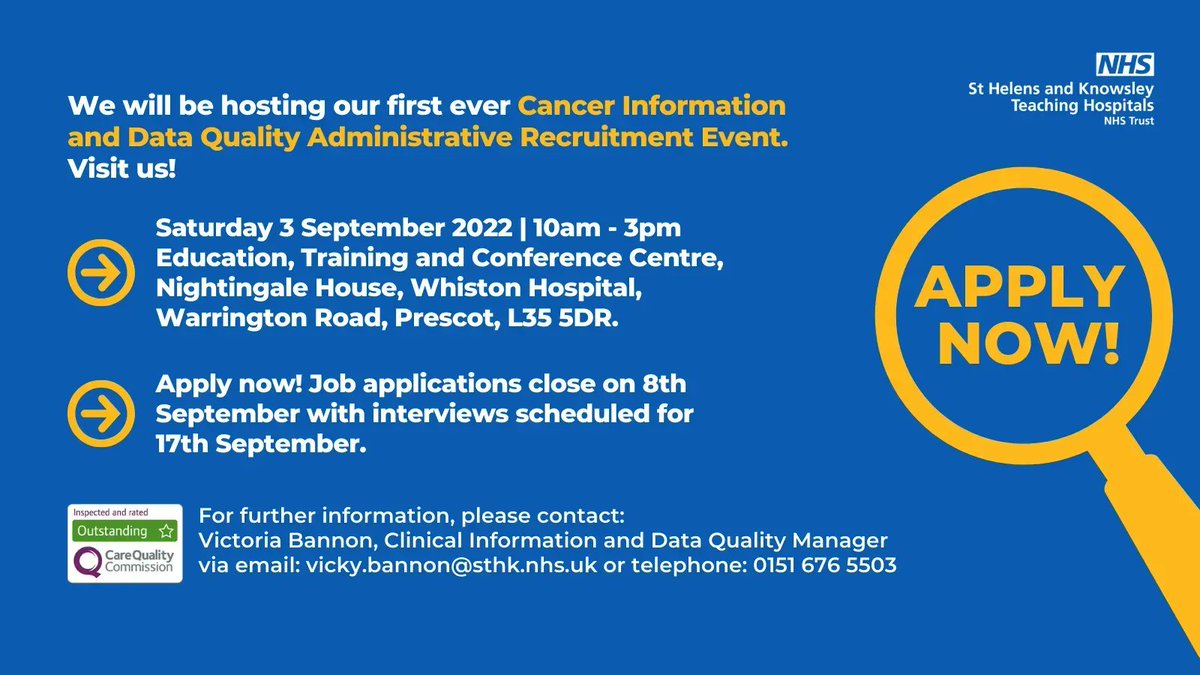 NHS
St Helens and Knowsley Teaching Hospitals
NHS Trust

We will be hosting our first ever Cancer Information and Data Quality Administrative Recruitment Event. Visit us!

Saturday 3 September 2022 | 10am - 3pm
Education, Training and Conference Centre, Nightingale House, Whiston Hospital, Warrington Road, Prescot, L35 5DR.

Apply now! Job applications close on 8th September with interviews scheduled for 17th September.

APPLY NOW!

Inspected and rated
Outstanding
CareQuality Commission

For further information, please contact:
Victoria Bannon, Clinical Information and Data Quality Manager
via email: vicky.bannon@sthk.nhs.uk or telephone: 0151 676 5503